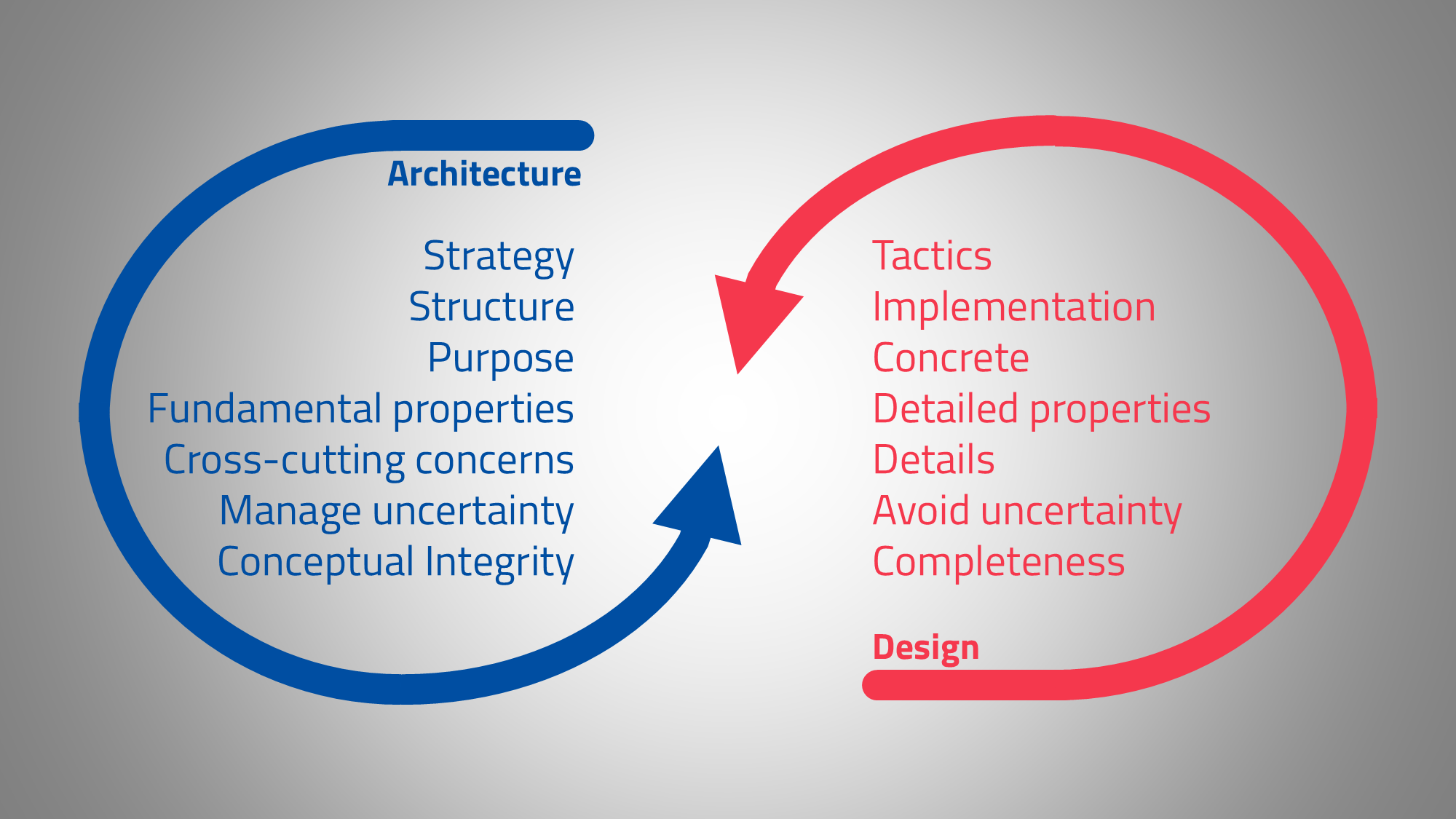 Architecture

Strategy
Structure
Purpose
Fundamental properties
Cross-cutting concerns
Manage uncertainty
Conceptual Integrity

Tactics
Implementation
Concrete
Detailed properties
Details
Avoid uncertainty
Completeness

Design